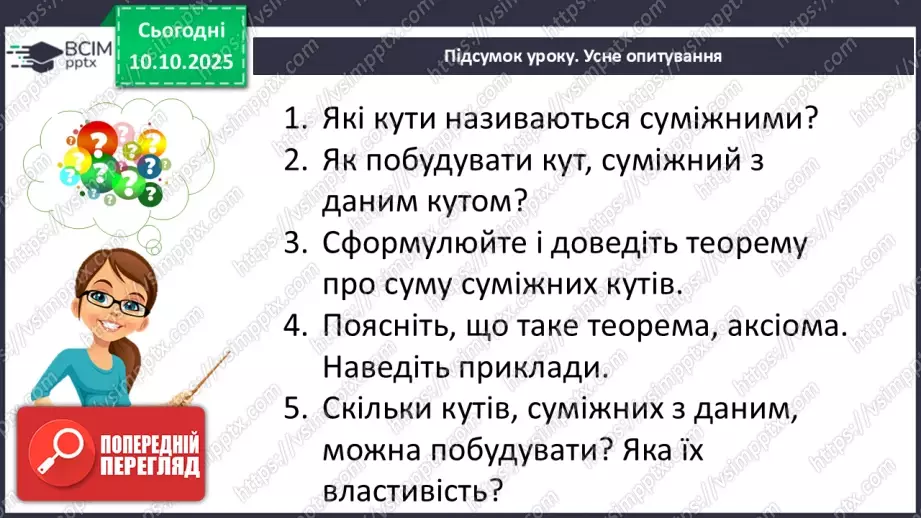 ВСІМ pptx

Сьогодні 10.10.2025

Підсумок уроку. Усне опитування

1. Які кути називаються суміжними?
2. Як побудувати кут, суміжний з даним кутом?
3. Сформулюйте і доведіть теорему про суму суміжних кутів.
4. Поясніть, що таке теорема, аксіома. Наведіть приклади.
5. Скільки кутів, суміжних з даним, можна побудувати? Яка їх властивість?

ПОПЕРЕДНІЙ ПЕРЕГЛЯД

https://vsimpptx.com